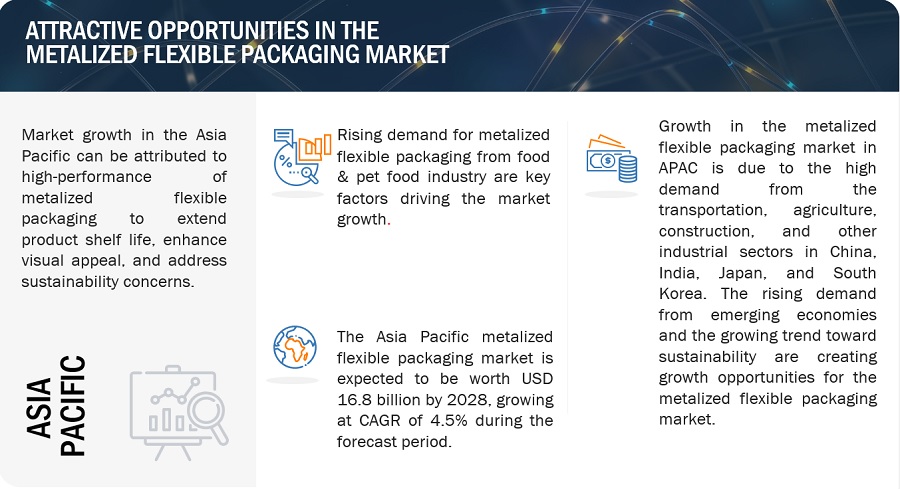 ATTRACTIVE OPPORTUNITIES IN THE METALIZED FLEXIBLE PACKAGING MARKET

Market growth in the Asia Pacific can be attributed to high-performance of metalized flexible packaging to extend product shelf life, enhance visual appeal, and address sustainability concerns.

ASIA PACIFIC

Rising demand for metalized flexible packaging from food & pet food industry are key factors driving the market growth.

The Asia Pacific metalized flexible packaging market is expected to be worth USD 16.8 billion by 2028, growing at CAGR of 4.5% during the forecast period.

Growth in the metalized flexible packaging market in APAC is due to the high demand from the transportation, agriculture, construction, and other industrial sectors in China, India, Japan, and South Korea. The rising demand from emerging economies and the growing trend toward sustainability are creating growth opportunities for the metalized flexible packaging market.